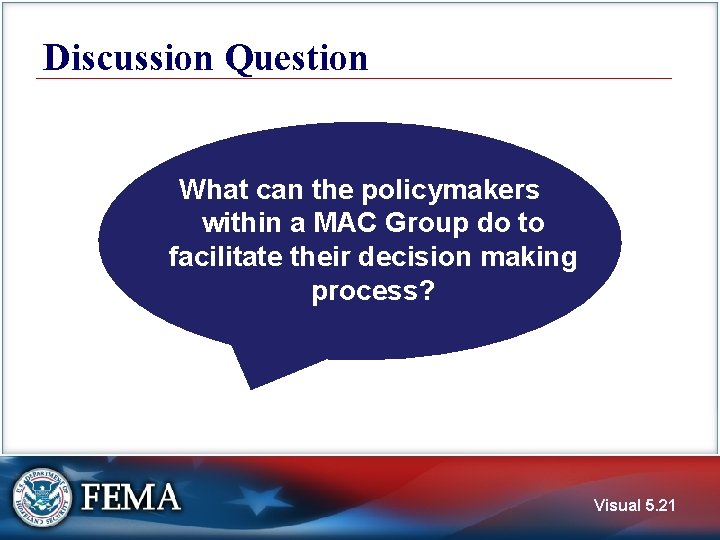 Discussion Question

What can the policymakers within a MAC Group do to facilitate their decision making process?

U.S. DEPARTMENT OF HOMELAND SECURITY

FEMA

Visual 5.21